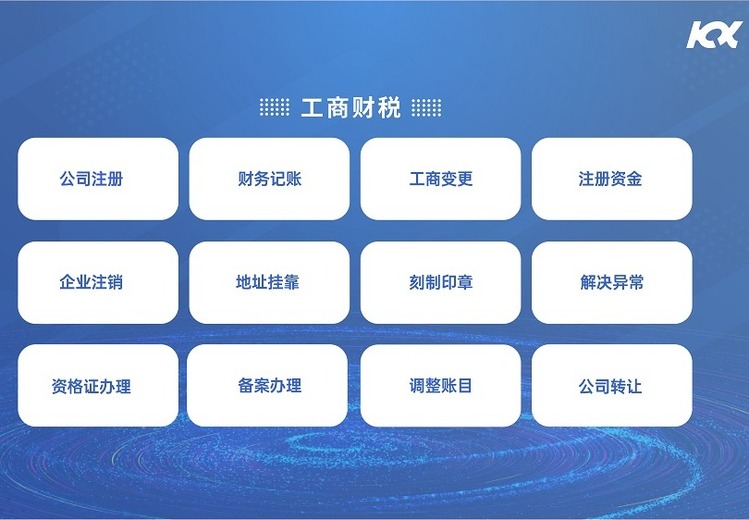 KX

工商财税

公司注册
财务记账
工商变更
注册资金

企业注销
地址挂靠
刻制印章
解决异常

资格证办理
备案办理
调整账目
公司转让